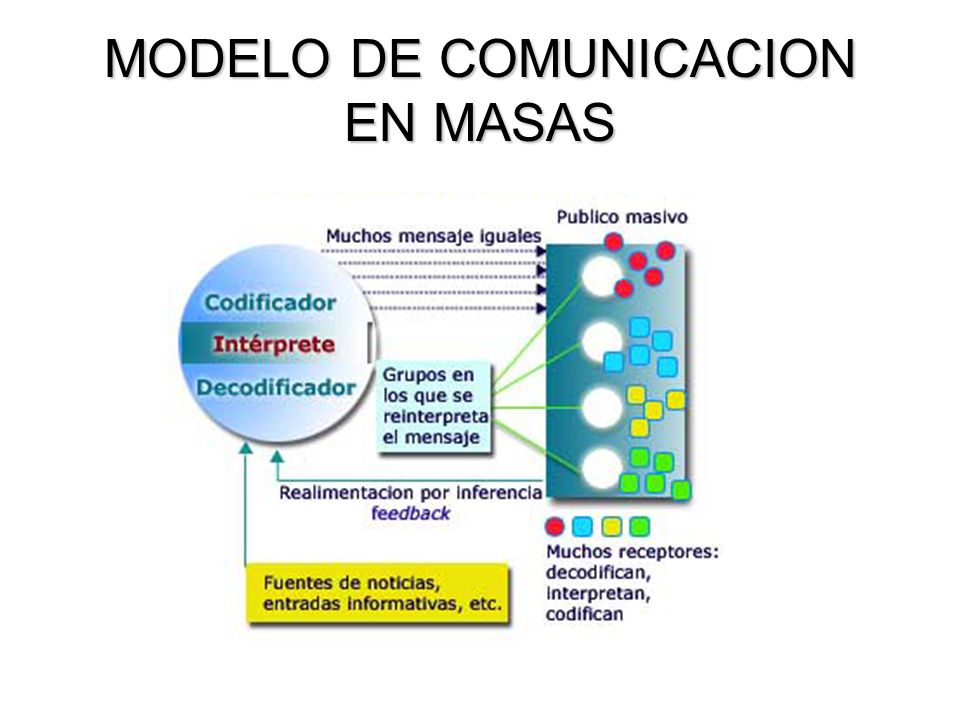 MODELO DE COMUNICACION EN MASAS

Muchos mensaje iguales

Publico masivo

Codificador

Intérprete

Decodificador

Grupos en los que se reinterpreta el mensaje

Realimentacion por inferencia
feedback

Muchos receptores: decodifican, interpretan, codifican

Fuentes de noticias, entradas informativas, etc.